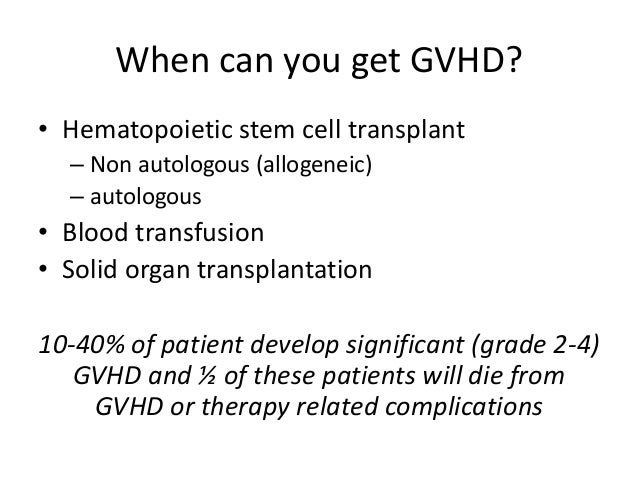 When can you get GVHD?

• Hematopoietic stem cell transplant
– Non autologous (allogeneic)
– autologous
• Blood transfusion
• Solid organ transplantation

10-40% of patient develop significant (grade 2-4) GVHD and ½ of these patients will die from GVHD or therapy related complications